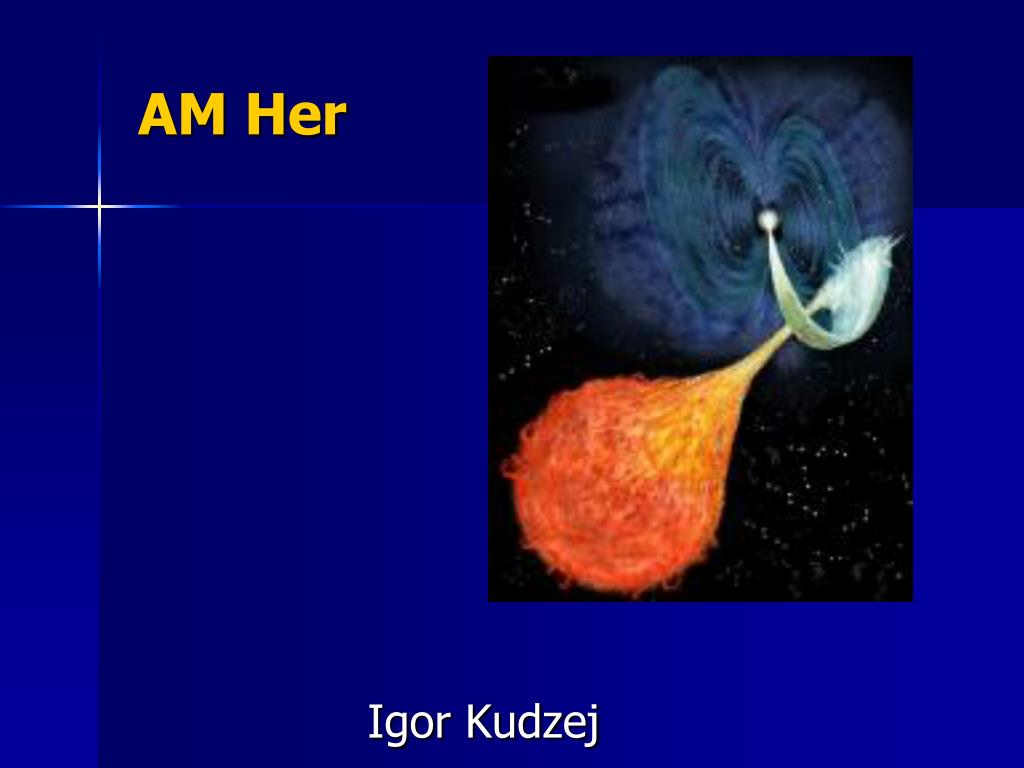 AM Her

Igor Kudzej